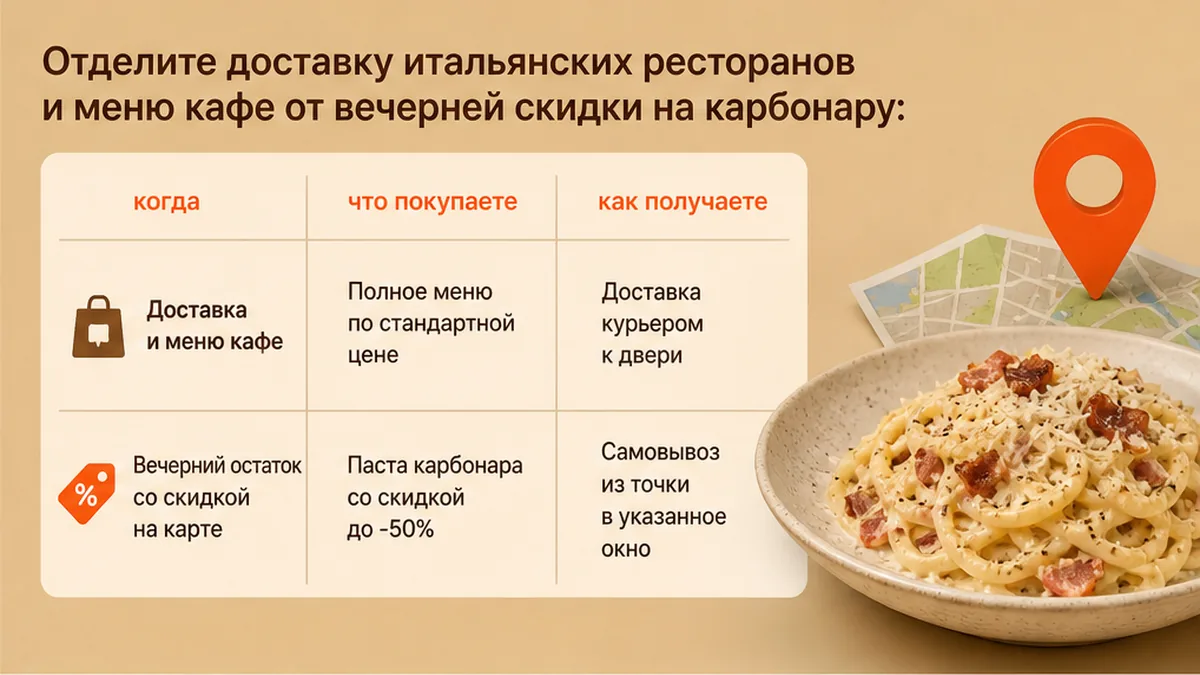 Отделите доставку итальянских ресторанов и меню кафе от вечерней скидки на карбонару:

| когда | что покупаете | как получаете |
|---|---|---|
| Доставка и меню кафе | Полное меню по стандартной цене | Доставка курьером к двери |
| Вечерний остаток со скидкой на карте | Паста карбонара со скидкой до -50% | Самовывоз из точки в указанное окно |

%